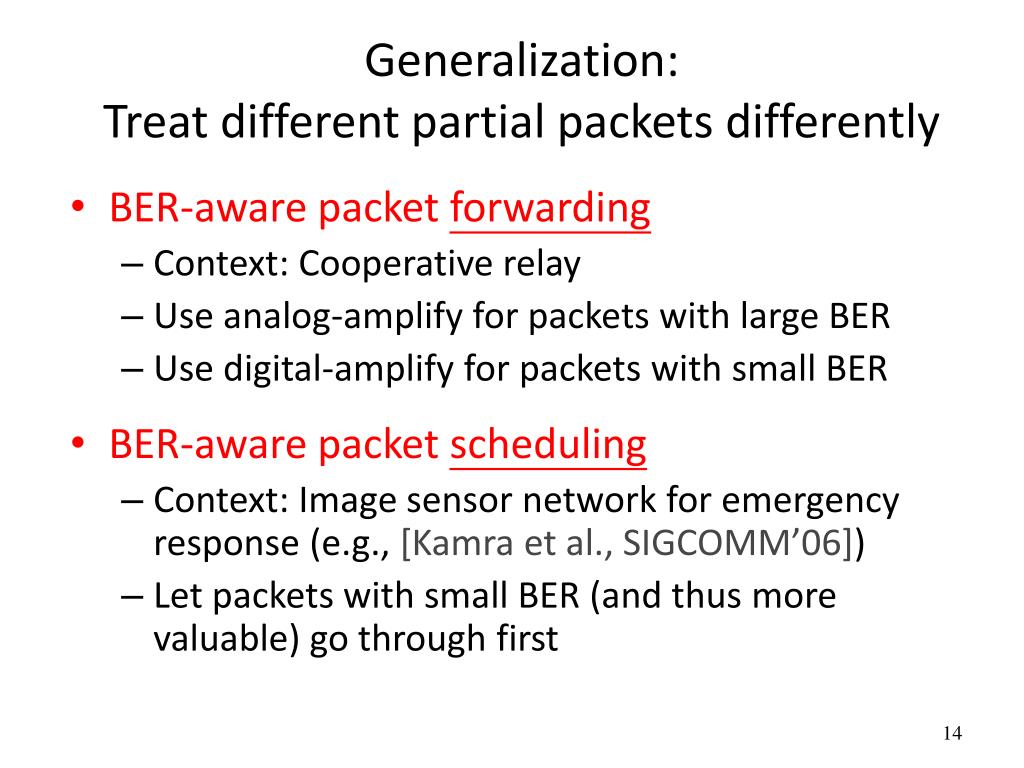 Generalization:
Treat different partial packets differently

• BER-aware packet forwarding
– Context: Cooperative relay
– Use analog-amplify for packets with large BER
– Use digital-amplify for packets with small BER

• BER-aware packet scheduling
– Context: Image sensor network for emergency response (e.g., [Kamra et al., SIGCOMM'06])
– Let packets with small BER (and thus more valuable) go through first

14